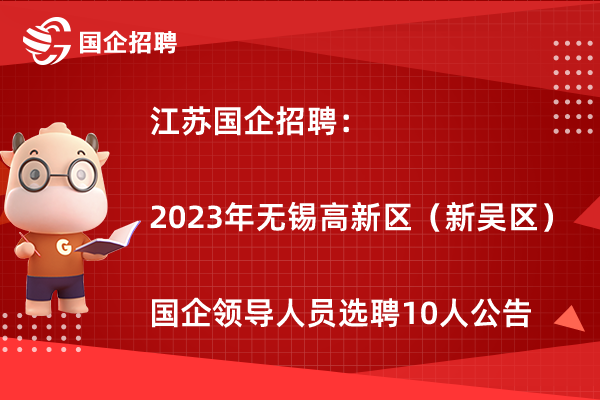 国企招聘

江苏国企招聘：

2023年无锡高新区（新吴区）

国企领导人员选聘10人公告

G